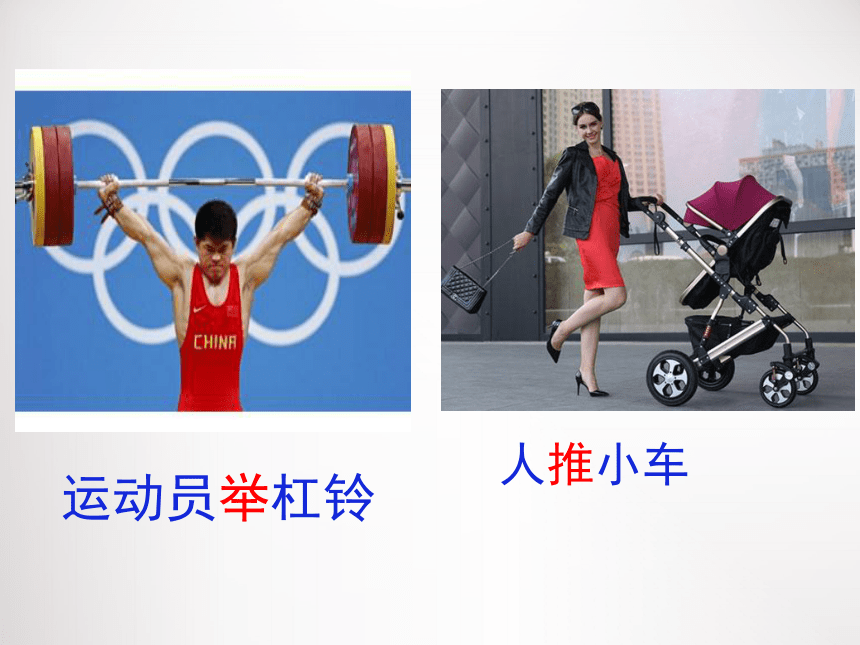 CHINA

运动员举杠铃

人推小车